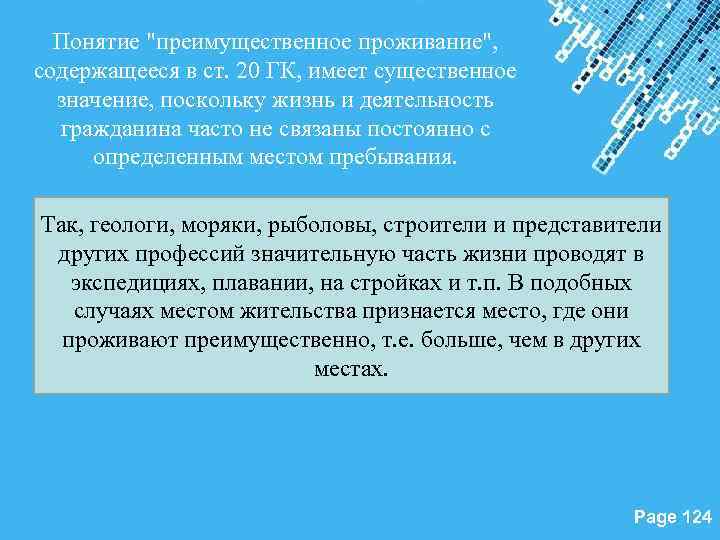 Понятие "преимущественное проживание", содержащееся в ст. 20 ГК, имеет существенное значение, поскольку жизнь и деятельность гражданина часто не связаны постоянно с определенным местом пребывания.

Так, геологи, моряки, рыболовы, строители и представители других профессий значительную часть жизни проводят в экспедициях, плавании, на стройках и т.п. В подобных случаях местом жительства признается место, где они проживают преимущественно, т.е. больше, чем в других местах.

Page 124